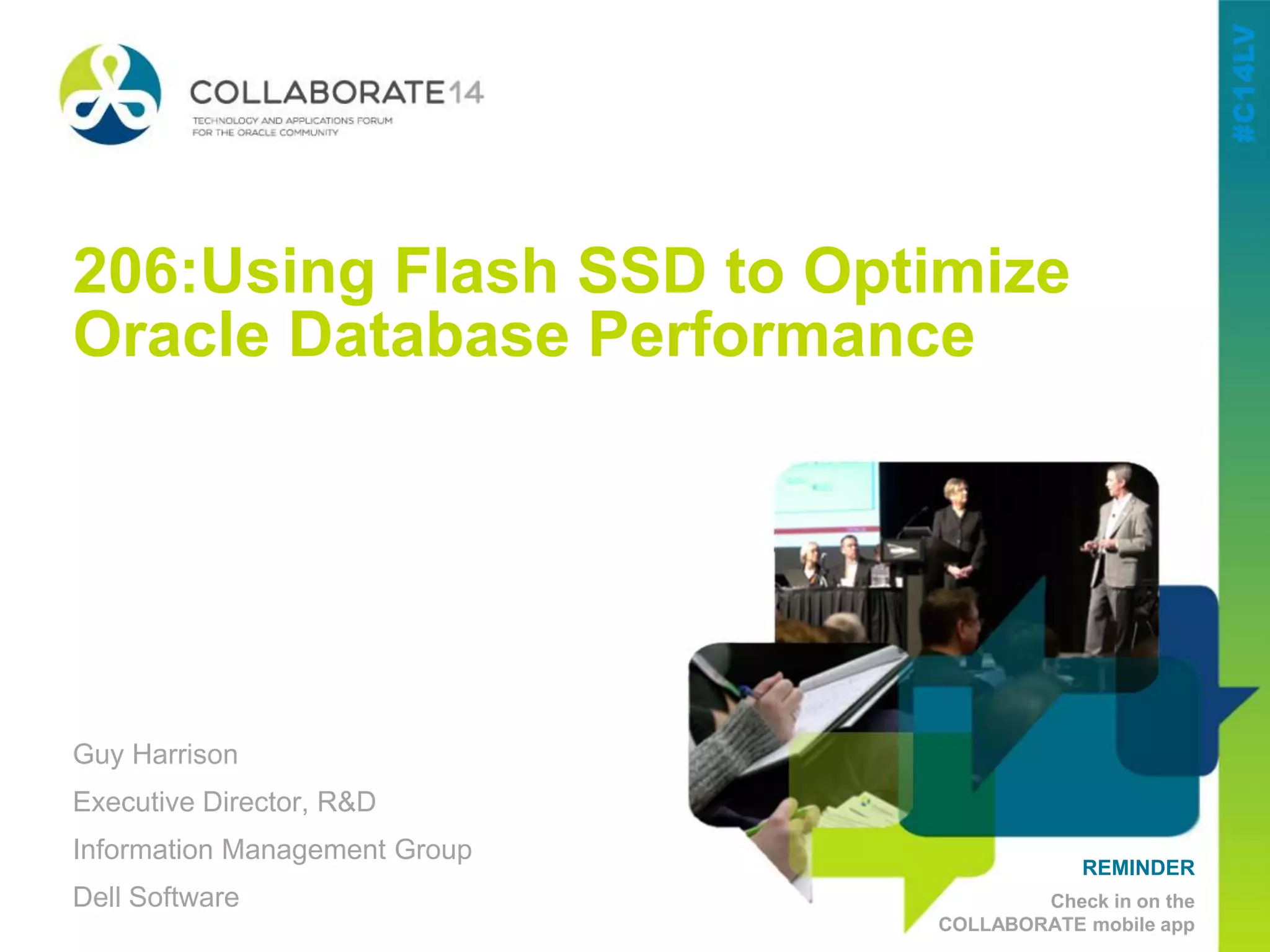 COLLABORATE14
TECHNOLOGY AND APPLICATIONS FORUM FOR THE ORACLE COMMUNITY

#C14LV

206:Using Flash SSD to Optimize Oracle Database Performance

Guy Harrison

Executive Director, R&D

Information Management Group

Dell Software

REMINDER

Check in on the COLLABORATE mobile app